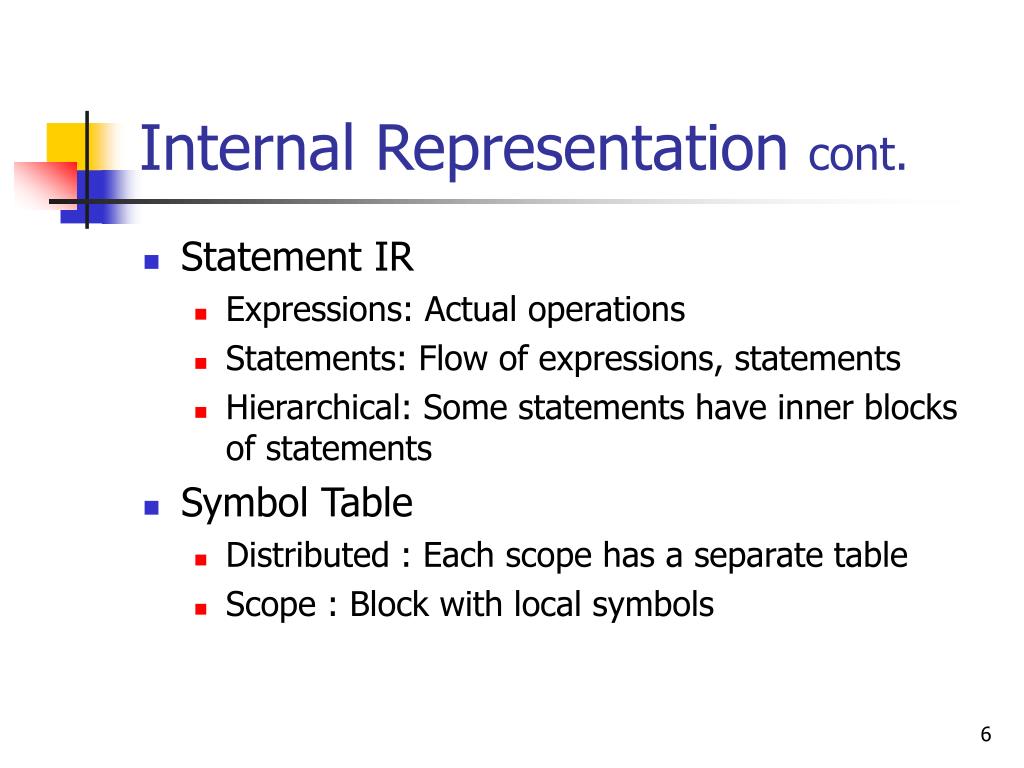 Internal Representation cont.

- Statement IR
  - Expressions: Actual operations
  - Statements: Flow of expressions, statements
  - Hierarchical: Some statements have inner blocks of statements
- Symbol Table
  - Distributed : Each scope has a separate table
  - Scope : Block with local symbols

6